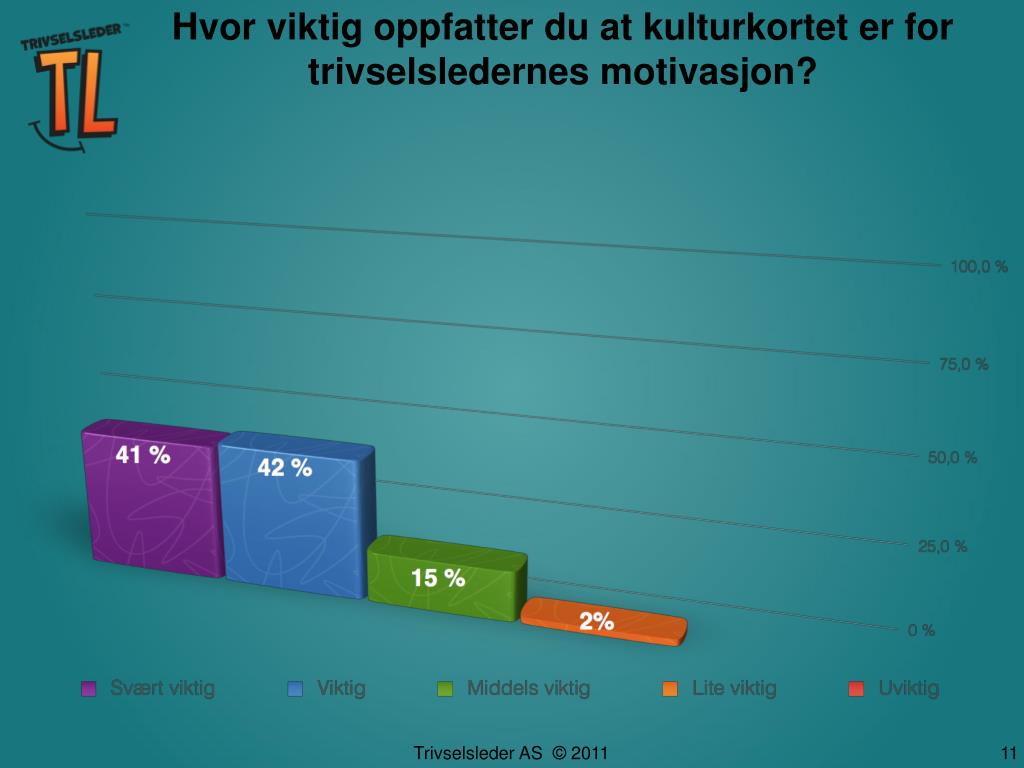 TRIVSELSLEDER™
TL

Hvor viktig oppfatter du at kulturkortet er for trivselsledernes motivasjon?

100,0 %
75,0 %
50,0 %
25,0 %
0 %

41 %
42 %
15 %
2%

Svært viktig
Viktig
Middels viktig
Lite viktig
Uviktig

Trivselsleder AS © 2011

11